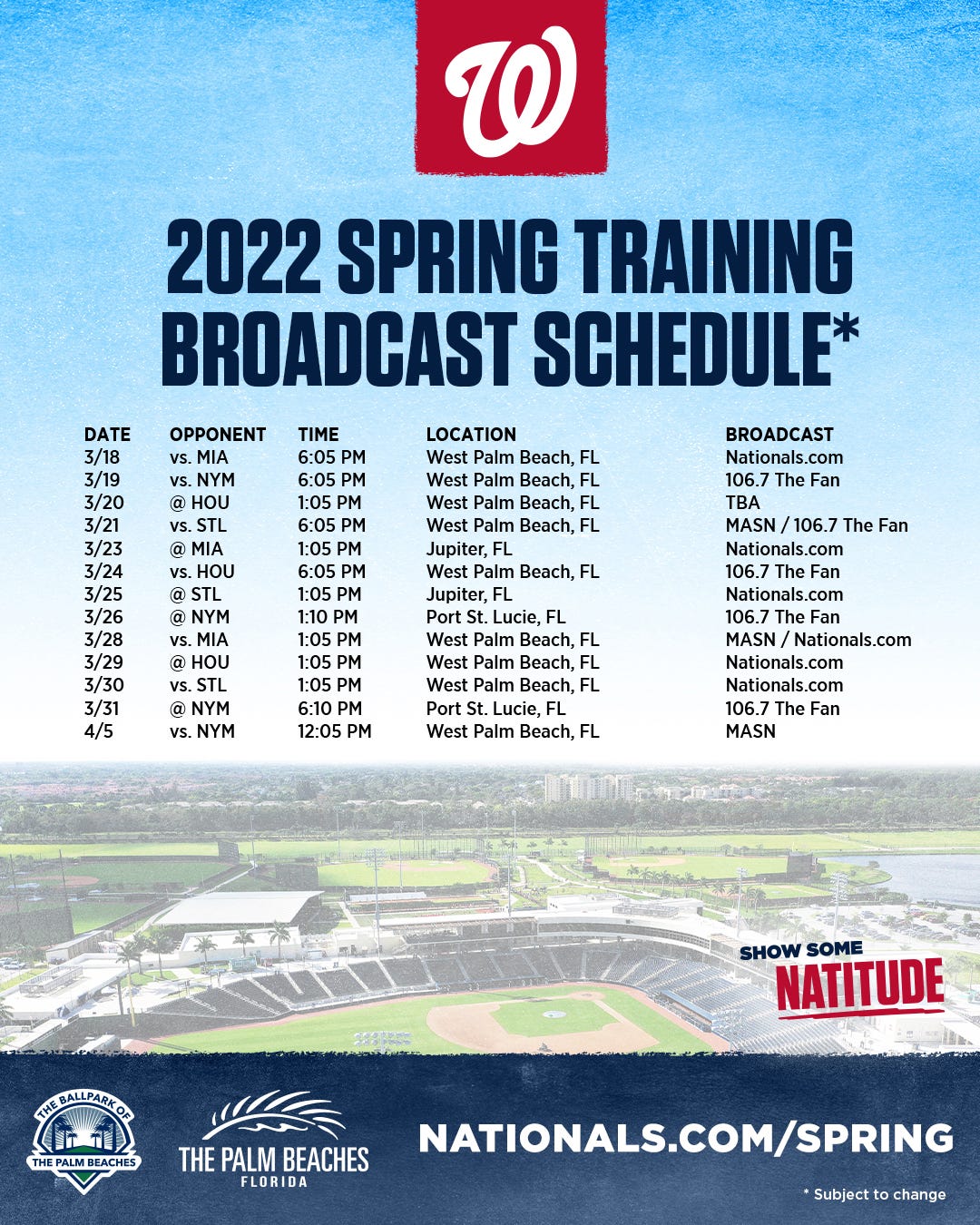 W

2022 SPRING TRAINING BROADCAST SCHEDULE*

| DATE | OPPONENT | TIME | LOCATION | BROADCAST |
|---|---|---|---|---|
| 3/18 | vs. MIA | 6:05 PM | West Palm Beach, FL | Nationals.com |
| 3/19 | vs. NYM | 6:05 PM | West Palm Beach, FL | 106.7 The Fan |
| 3/20 | @ HOU | 1:05 PM | West Palm Beach, FL | TBA |
| 3/21 | vs. STL | 6:05 PM | West Palm Beach, FL | MASN / 106.7 The Fan |
| 3/23 | @ MIA | 1:05 PM | Jupiter, FL | Nationals.com |
| 3/24 | vs. HOU | 6:05 PM | West Palm Beach, FL | 106.7 The Fan |
| 3/25 | @ STL | 1:05 PM | Jupiter, FL | Nationals.com |
| 3/26 | @ NYM | 1:10 PM | Port St. Lucie, FL | 106.7 The Fan |
| 3/28 | vs. MIA | 1:05 PM | West Palm Beach, FL | MASN / Nationals.com |
| 3/29 | @ HOU | 1:05 PM | West Palm Beach, FL | Nationals.com |
| 3/30 | vs. STL | 1:05 PM | West Palm Beach, FL | Nationals.com |
| 3/31 | @ NYM | 6:10 PM | Port St. Lucie, FL | 106.7 The Fan |
| 4/5 | vs. NYM | 12:05 PM | West Palm Beach, FL | MASN |

SHOW SOME NATITUDE

THE BALLPARK OF THE PALM BEACHES

THE PALM BEACHES FLORIDA

NATIONALS.COM/SPRING

* Subject to change